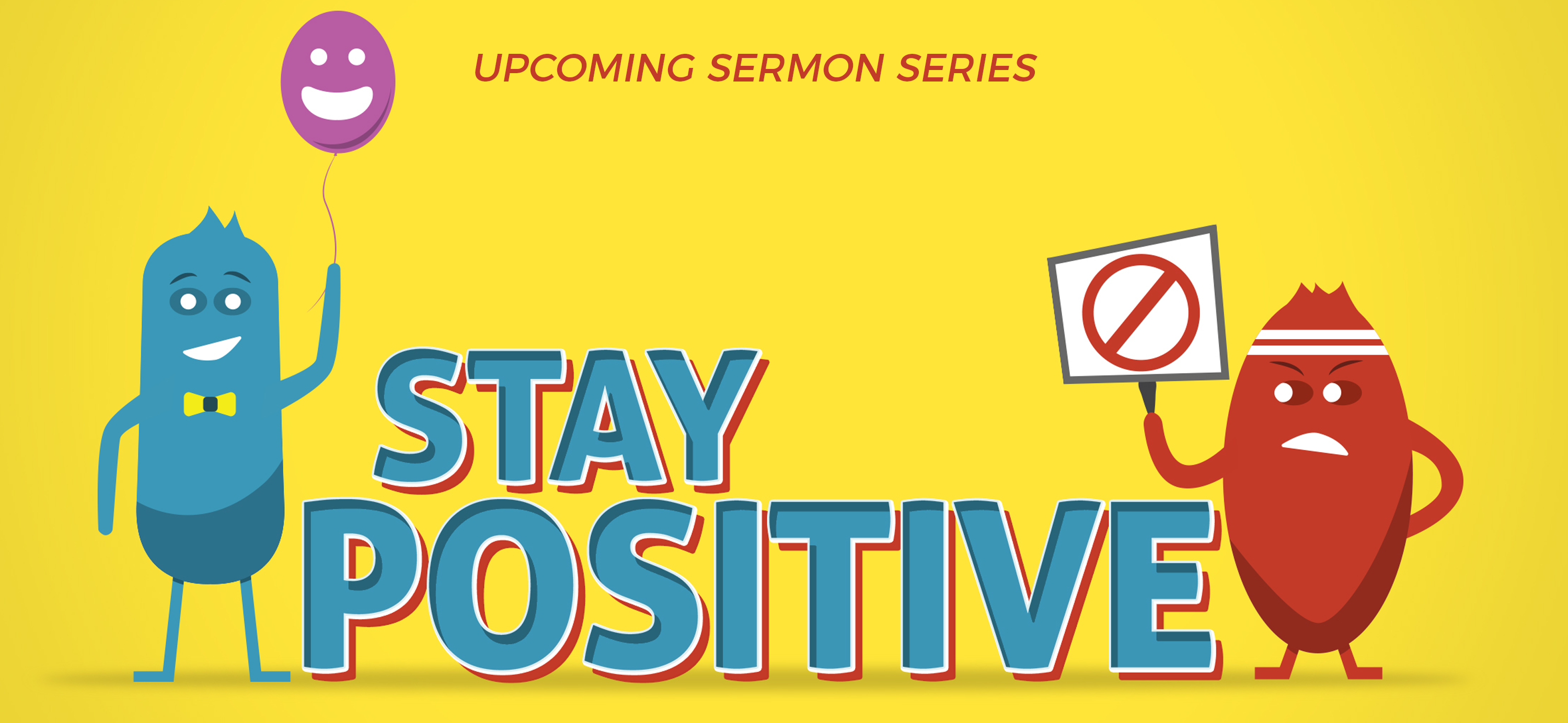 UPCOMING SERMON SERIES

STAY
POSITIVE